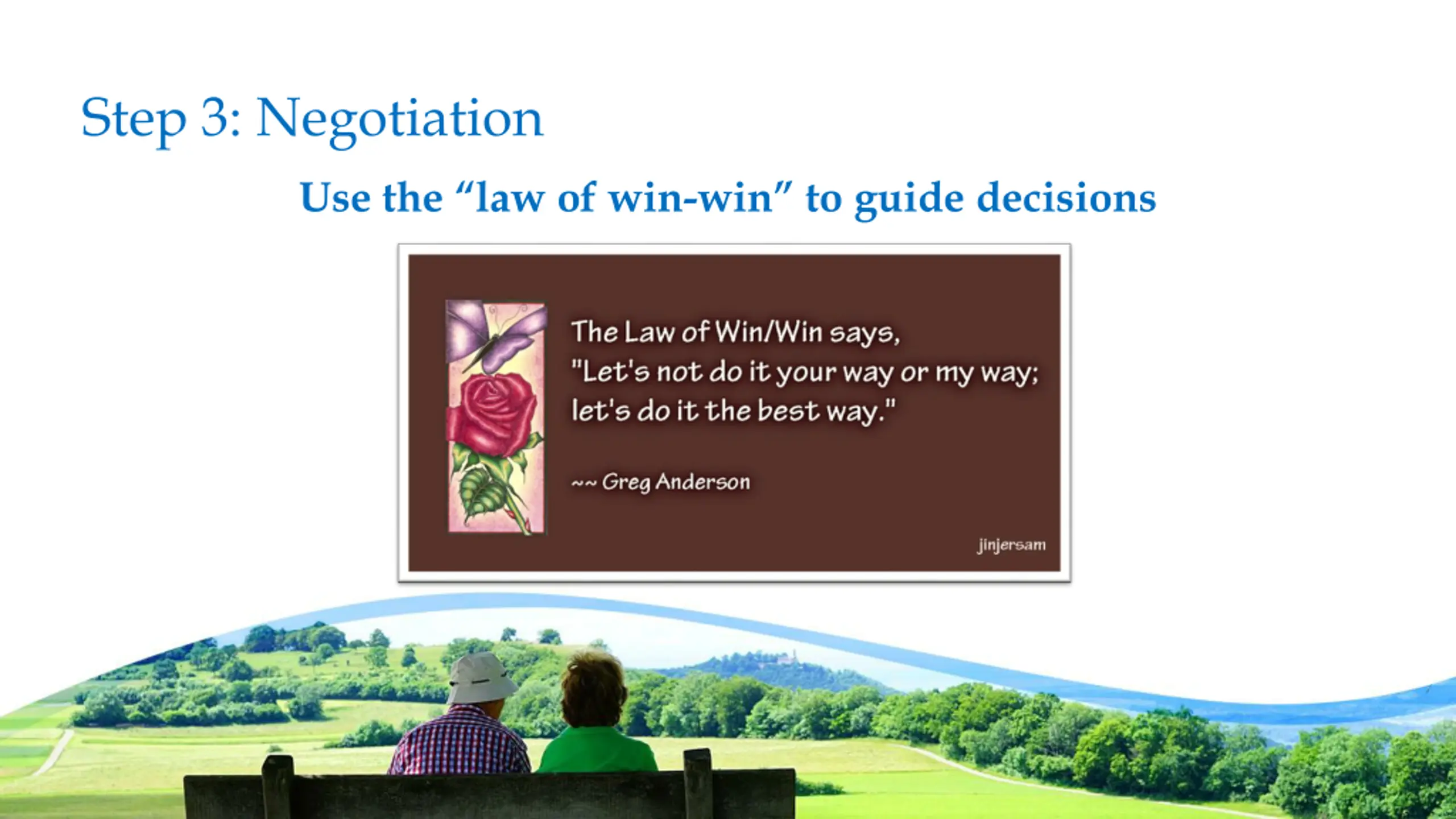 Step 3: Negotiation

Use the “law of win-win” to guide decisions

The Law of Win/Win says,
"Let's not do it your way or my way;
let's do it the best way."

~~ Greg Anderson

jinjersam